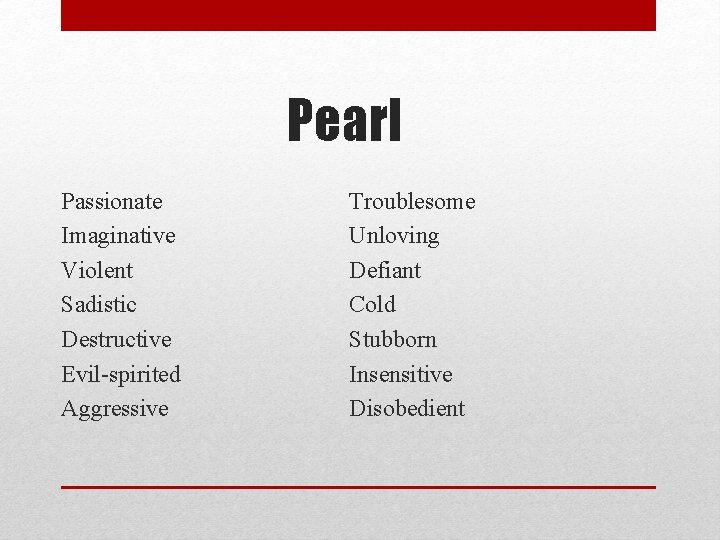 Pearl

Passionate
Imaginative
Violent
Sadistic
Destructive
Evil-spirited
Aggressive

Troublesome
Unloving
Defiant
Cold
Stubborn
Insensitive
Disobedient